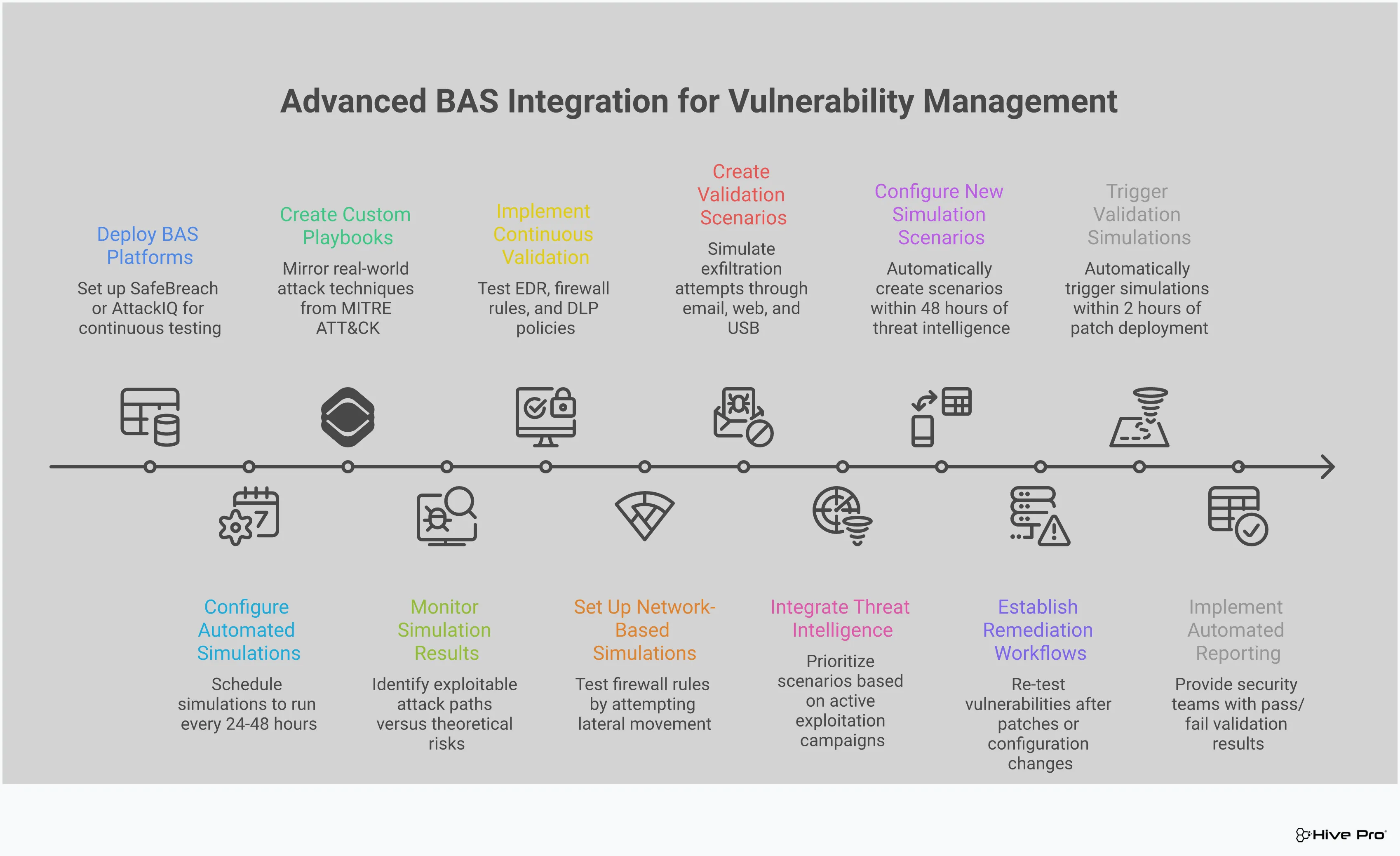 Advanced BAS Integration for Vulnerability Management

Deploy BAS Platforms

Set up SafeBreach or AttackIQ for continuous testing

Create Custom Playbooks

Mirror real-world attack techniques from MITRE ATT&CK

Implement Continuous Validation

Test EDR, firewall rules, and DLP policies

Create Validation Scenarios

Simulate exfiltration attempts through email, web, and USB

Configure New Simulation Scenarios

Automatically create scenarios within 48 hours of threat intelligence

Trigger Validation Simulations

Automatically trigger simulations within 2 hours of patch deployment

Configure Automated Simulations

Schedule simulations to run every 24-48 hours

Monitor Simulation Results

Identify exploitable attack paths versus theoretical risks

Set Up Network-Based Simulations

Test firewall rules by attempting lateral movement

Integrate Threat Intelligence

Prioritize scenarios based on active exploitation campaigns

Establish Remediation Workflows

Re-test vulnerabilities after patches or configuration changes

Implement Automated Reporting

Provide security teams with pass/fail validation results

Hive Pro